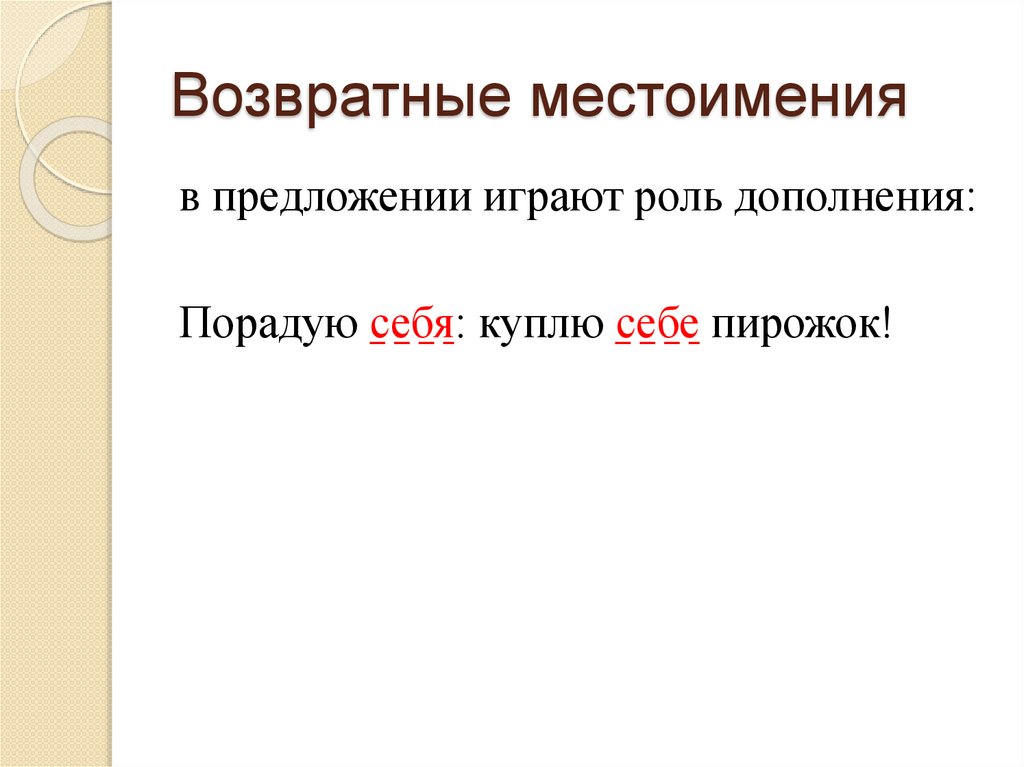 Возвратные местоимения

в предложении играют роль дополнения:

Порадую себя: куплю себе пирожок!